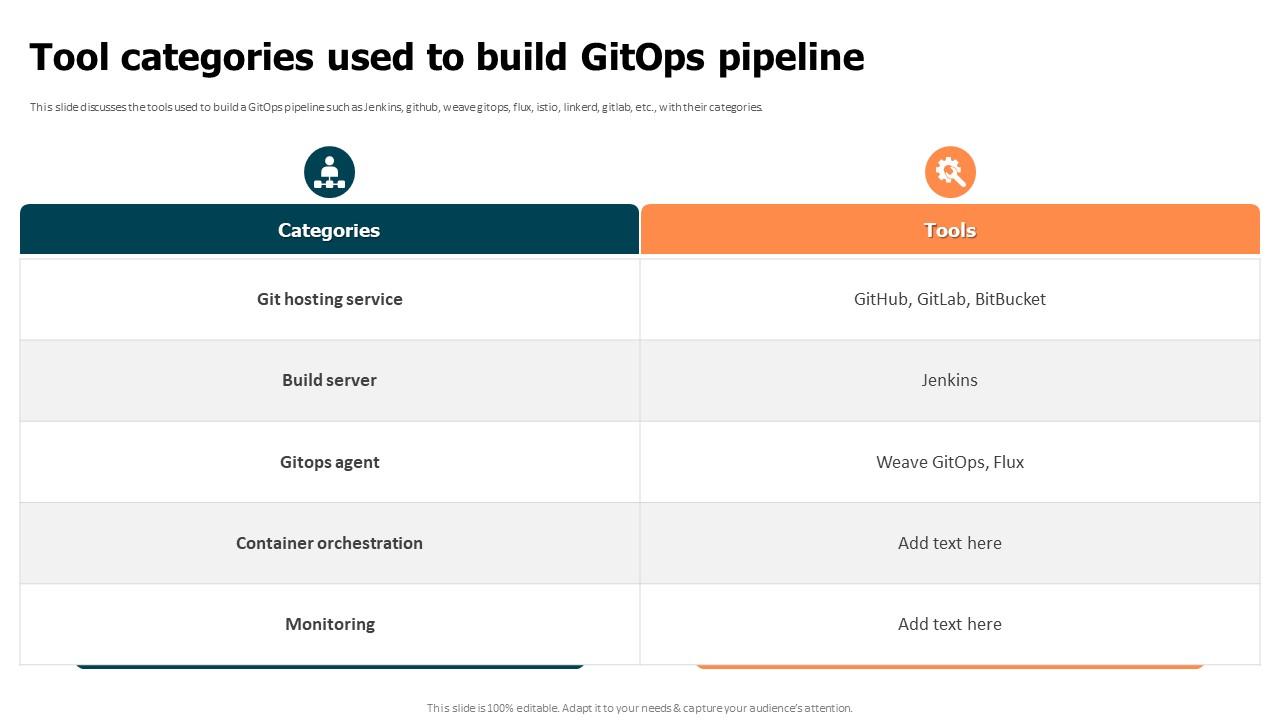 Tool categories used to build GitOps pipeline

This slide discusses the tools used to build a GitOps pipeline such as Jenkins, github, weave gitops, flux, istio, linkerd, gitlab, etc., with their categories.

| Categories | Tools |
|---|---|
| Git hosting service | GitHub, GitLab, BitBucket |
| Build server | Jenkins |
| Gitops agent | Weave GitOps, Flux |
| Container orchestration | Add text here |
| Monitoring | Add text here |

This slide is 100% editable. Adapt it to your needs & capture your audience's attention.